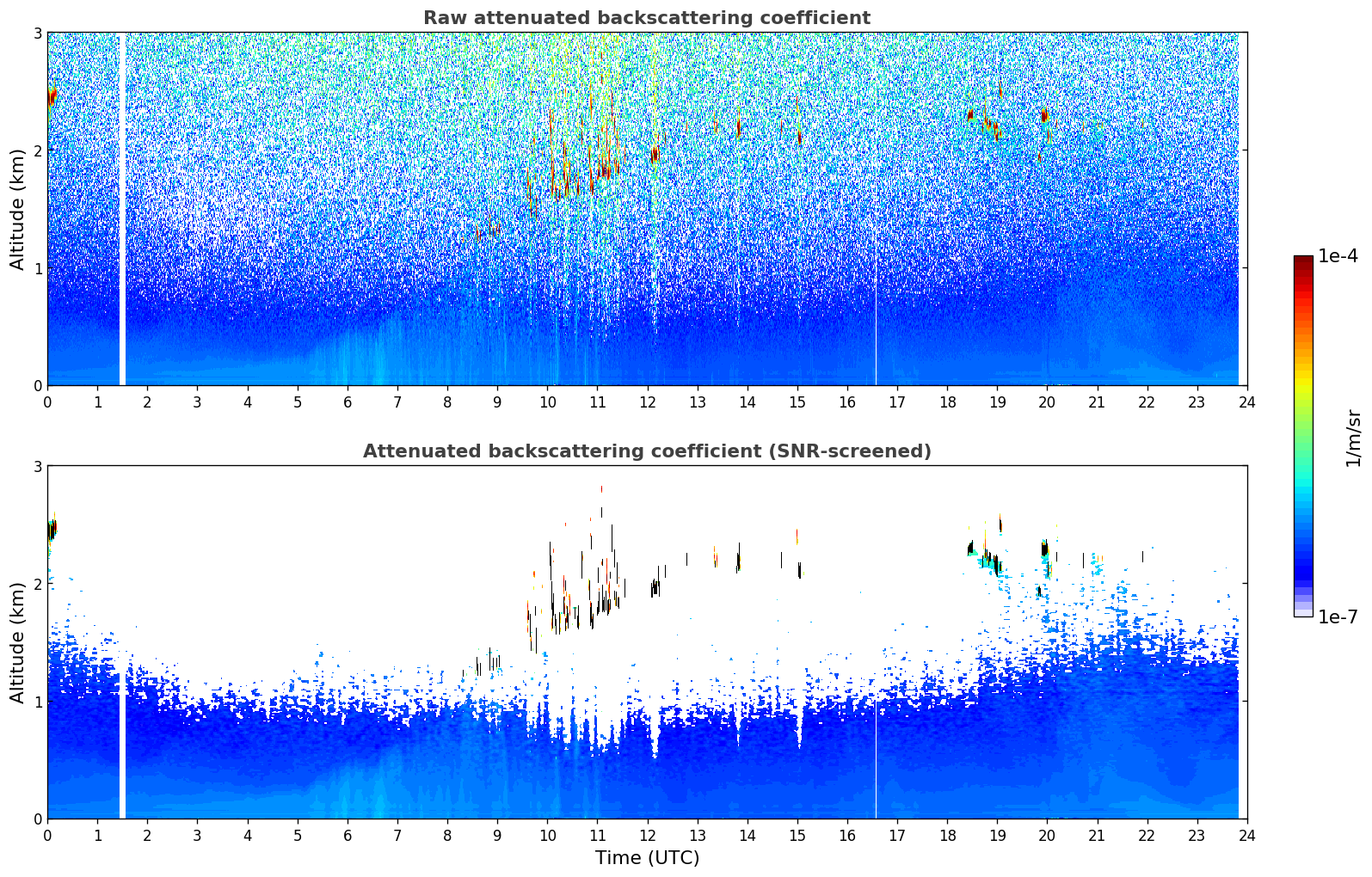 Raw attenuated backscattering coefficient

Altitude (km)

3
2
1
0

0 1 2 3 4 5 6 7 8 9 10 11 12 13 14 15 16 17 18 19 20 21 22 23 24

Attenuated backscattering coefficient (SNR-screened)

Altitude (km)

3
2
1
0

0 1 2 3 4 5 6 7 8 9 10 11 12 13 14 15 16 17 18 19 20 21 22 23 24

Time (UTC)

1e-4

1/m/sr

1e-7